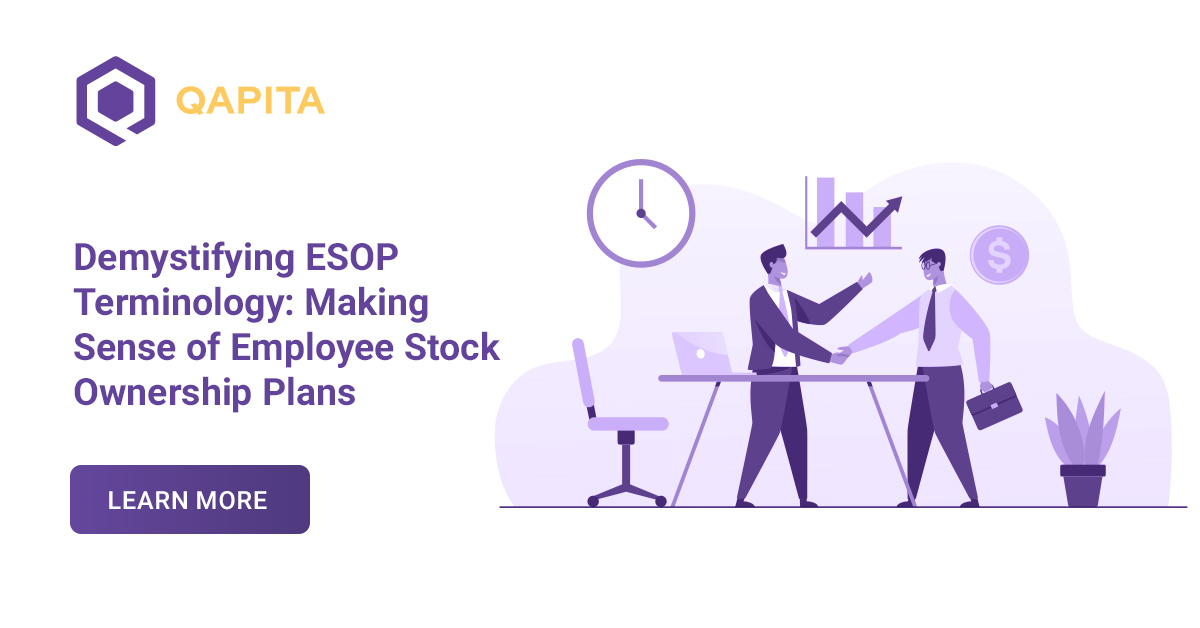 QAPITA

Demystifying ESOP Terminology: Making Sense of Employee Stock Ownership Plans

LEARN MORE

$